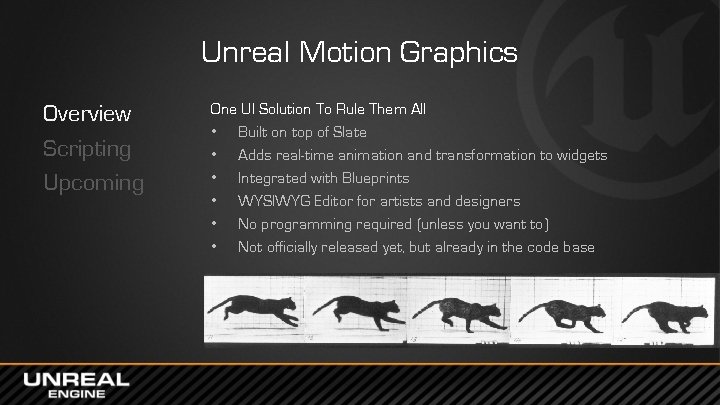 Unreal Motion Graphics

Overview
Scripting
Upcoming

One UI Solution To Rule Them All
• Built on top of Slate
• Adds real-time animation and transformation to widgets
• Integrated with Blueprints
• WYSIWYG Editor for artists and designers
• No programming required (unless you want to)
• Not officially released yet, but already in the code base

UNREAL
ENGINE